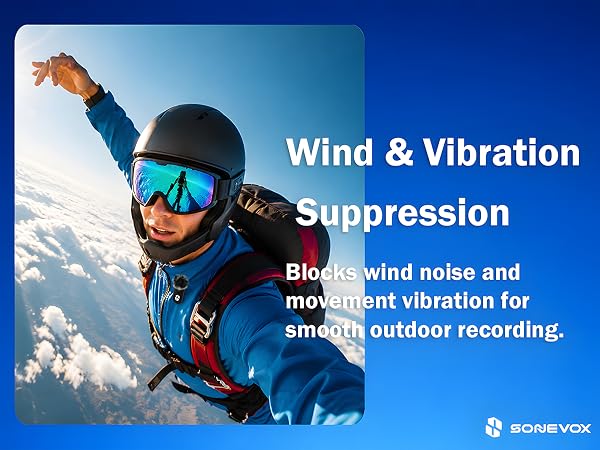 Wind & Vibration Suppression

Blocks wind noise and movement vibration for smooth outdoor recording.

SONEVOX